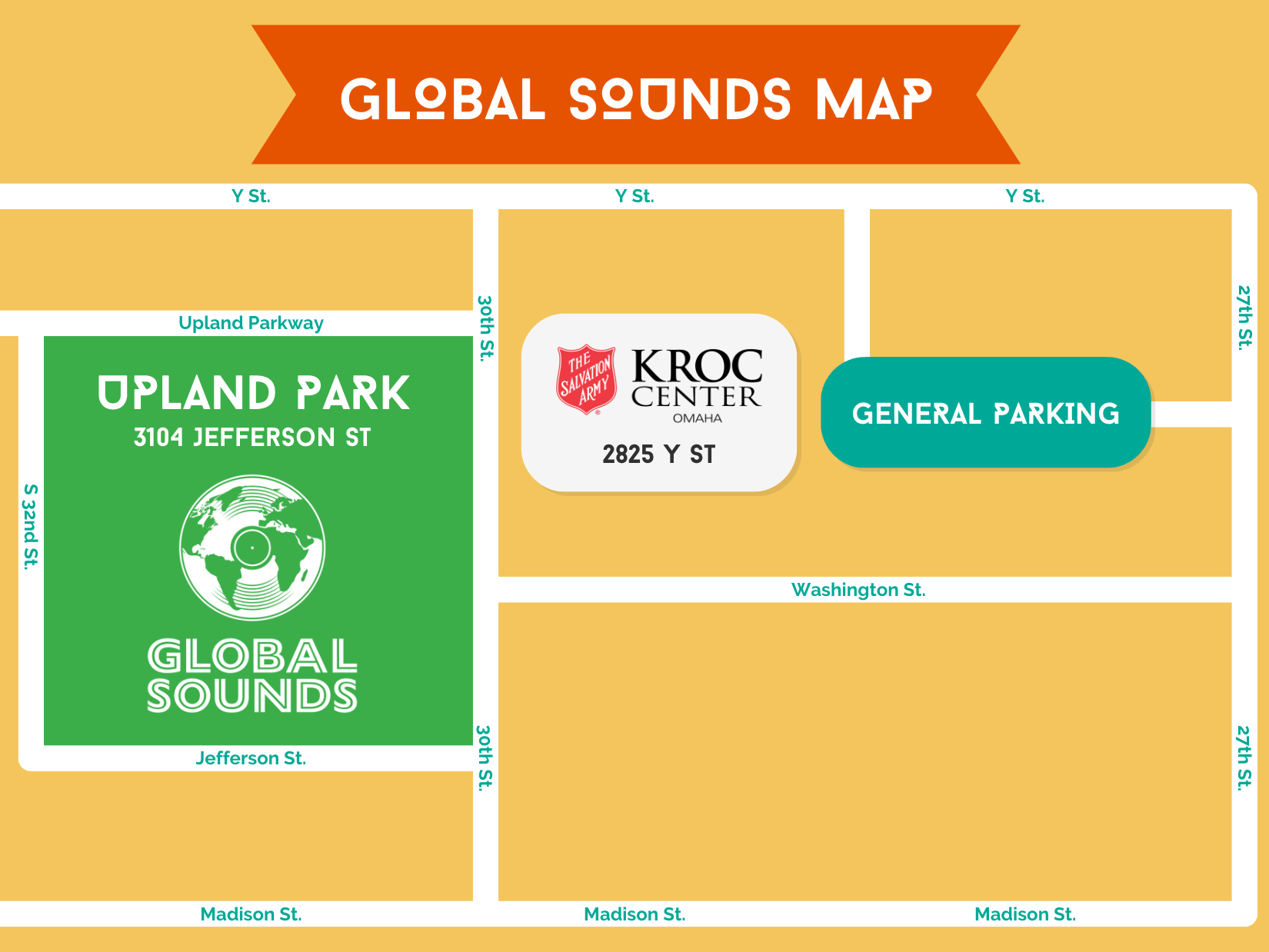 GLOBAL SOUNDS MAP

Y St.

Y St.

Y St.

Upland Parkway

30th St.

27th St.

UPLAND PARK
3104 JEFFERSON ST

GLOBAL SOUNDS

THE SALVATION ARMY

KROC CENTER
OMAHA

2825 Y ST

GENERAL PARKING

S 32nd St.

Washington St.

Jefferson St.

30th St.

27th St.

Madison St.

Madison St.

Madison St.